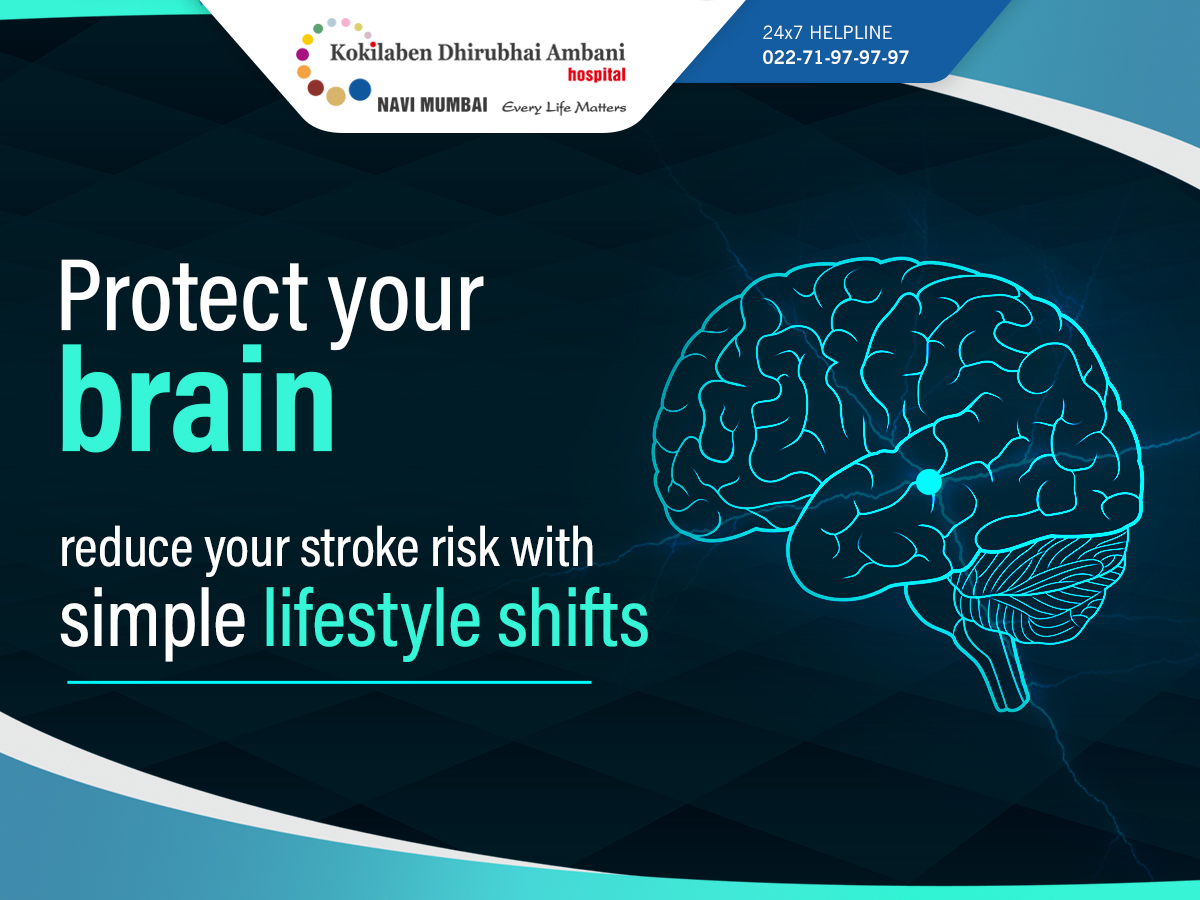 Kokilaben Dhirubhai Ambani
hospital
NAVI MUMBAI Every Life Matters

24x7 HELPLINE
022-71-97-97-97

Protect your
brain

reduce your stroke risk with simple lifestyle shifts